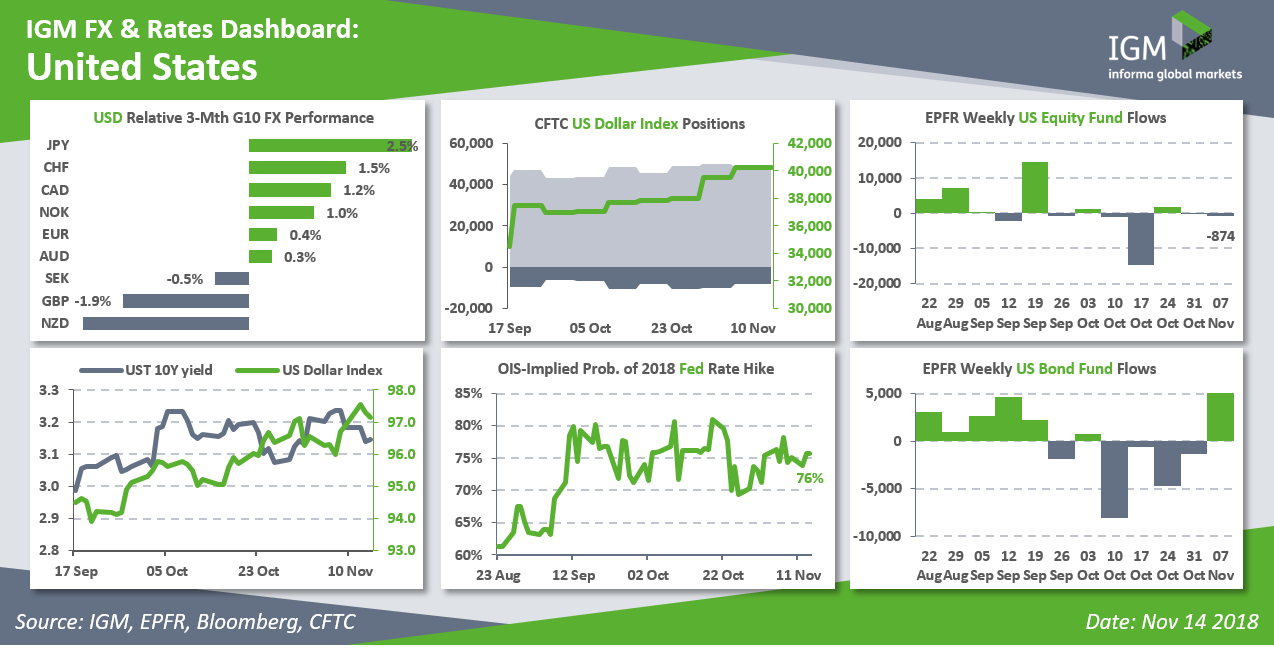 IGM FX & Rates Dashboard:
United States

IGM
informa global markets

USD Relative 3-Mth G10 FX Performance

JPY 2.5%
CHF 1.5%
CAD 1.2%
NOK 1.0%
EUR 0.4%
AUD 0.3%
SEK -0.5%
GBP -1.9%
NZD

CFTC US Dollar Index Positions

60,000
40,000
20,000
0
-20,000
42,000
40,000
38,000
36,000
34,000
32,000
30,000
17 Sep 05 Oct 23 Oct 10 Nov

EPFR Weekly US Equity Fund Flows

20,000
10,000
0
-10,000
-20,000
-874
22 Aug 29 Aug 05 Sep 12 Sep 19 Sep 26 Sep 03 Oct 10 Oct 17 Oct 24 Oct 31 Oct 07 Nov

UST 10Y yield US Dollar Index

3.3
3.2
3.1
3.0
2.9
2.8
98.0
97.0
96.0
95.0
94.0
93.0
17 Sep 05 Oct 23 Oct 10 Nov

OIS-Implied Prob. of 2018 Fed Rate Hike

85%
80%
75%
70%
65%
60%
76%
23 Aug 12 Sep 02 Oct 22 Oct 11 Nov

EPFR Weekly US Bond Fund Flows

5,000
0
-5,000
-10,000
22 Aug 29 Aug 05 Sep 12 Sep 19 Sep 26 Sep 03 Oct 10 Oct 17 Oct 24 Oct 31 Oct 07 Nov

Source: IGM, EPFR, Bloomberg, CFTC

Date: Nov 14 2018